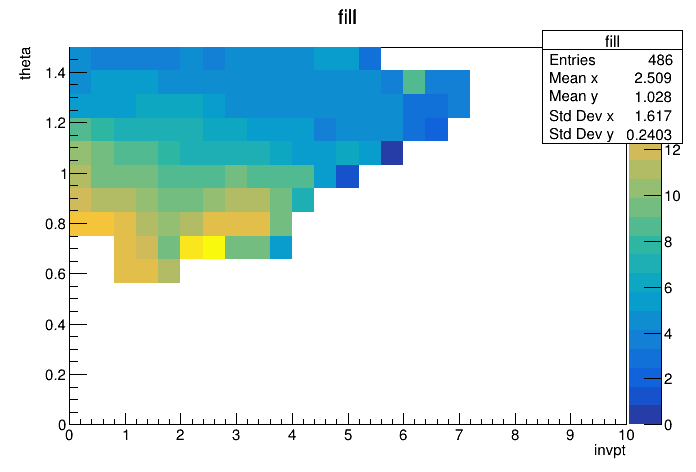 fill

| fill | |
|---|---|
| Entries | 486 |
| Mean x | 2.509 |
| Mean y | 1.028 |
| Std Dev x | 1.617 |
| Std Dev y | 0.2403 |

theta

1.4
1.2
1
0.8
0.6
0.4
0.2
0

0 1 2 3 4 5 6 7 8 9 10
invpt

12
10
8
6
4
2
0